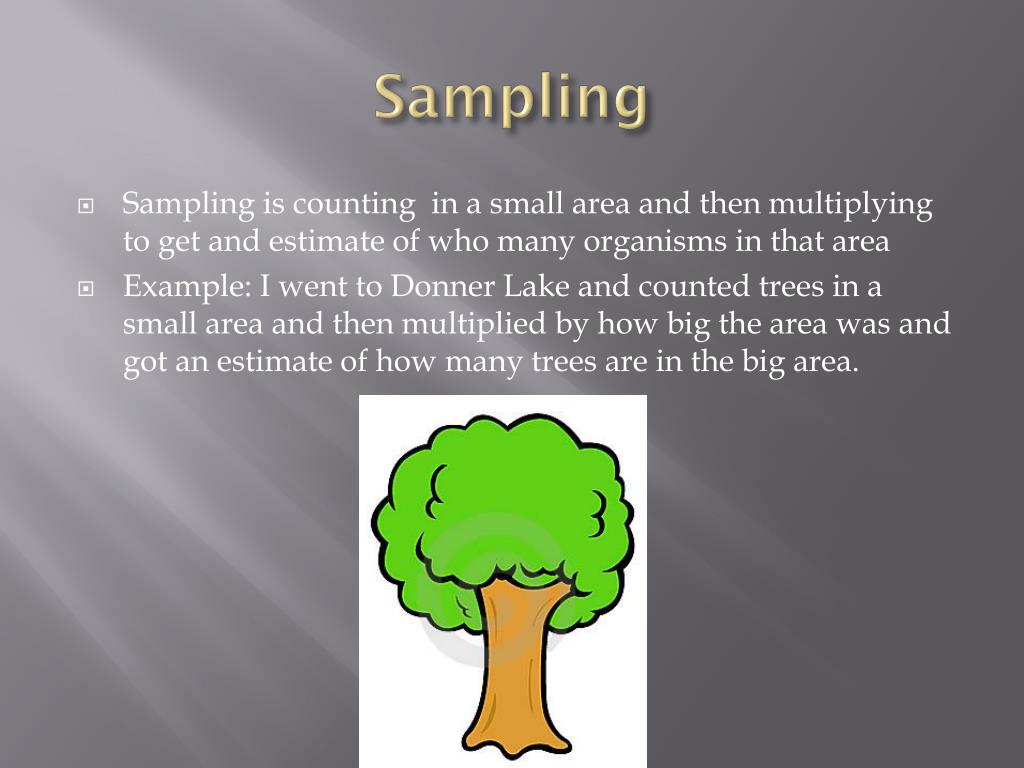 Sampling

Sampling is counting in a small area and then multiplying to get and estimate of who many organisms in that area

Example: I went to Donner Lake and counted trees in a small area and then multiplied by how big the area was and got an estimate of how many trees are in the big area.